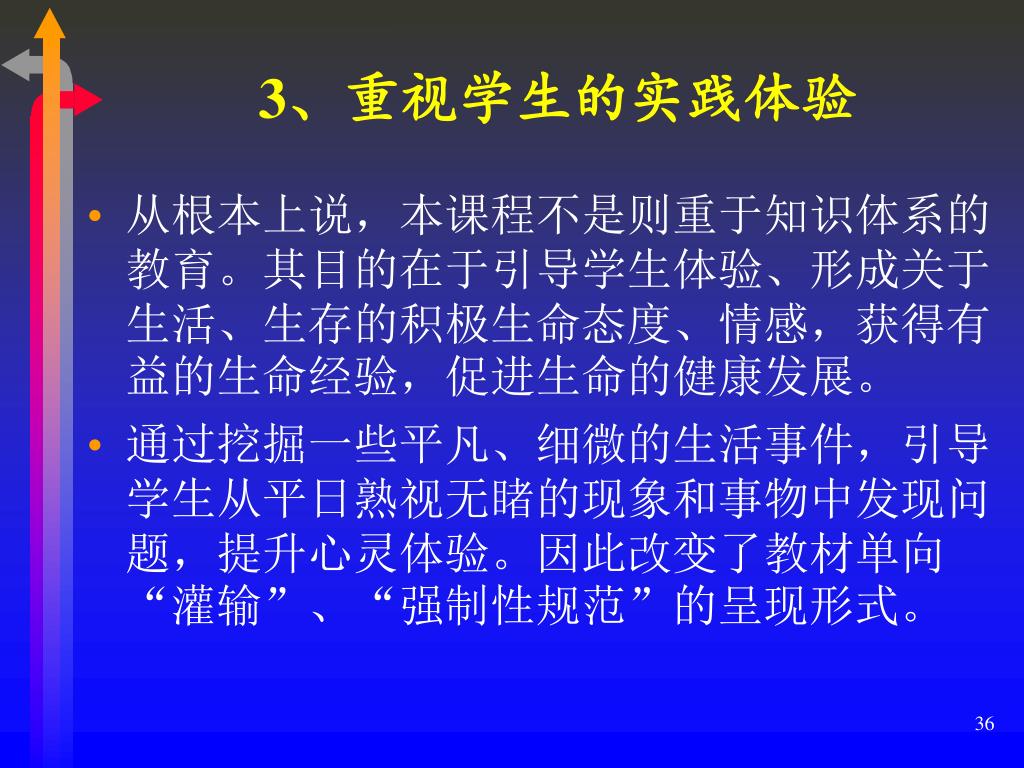 3、重视学生的实践体验

• 从根本上说，本课程不是则重于知识体系的教育。其目的在于引导学生体验、形成关于生活、生存的积极生命态度、情感，获得有益的生命经验，促进生命的健康发展。

• 通过挖掘一些平凡、细微的生活事件，引导学生从平日熟视无睹的现象和事物中发现问题，提升心灵体验。因此改变了教材单向“灌输”、“强制性规范”的呈现形式。

36